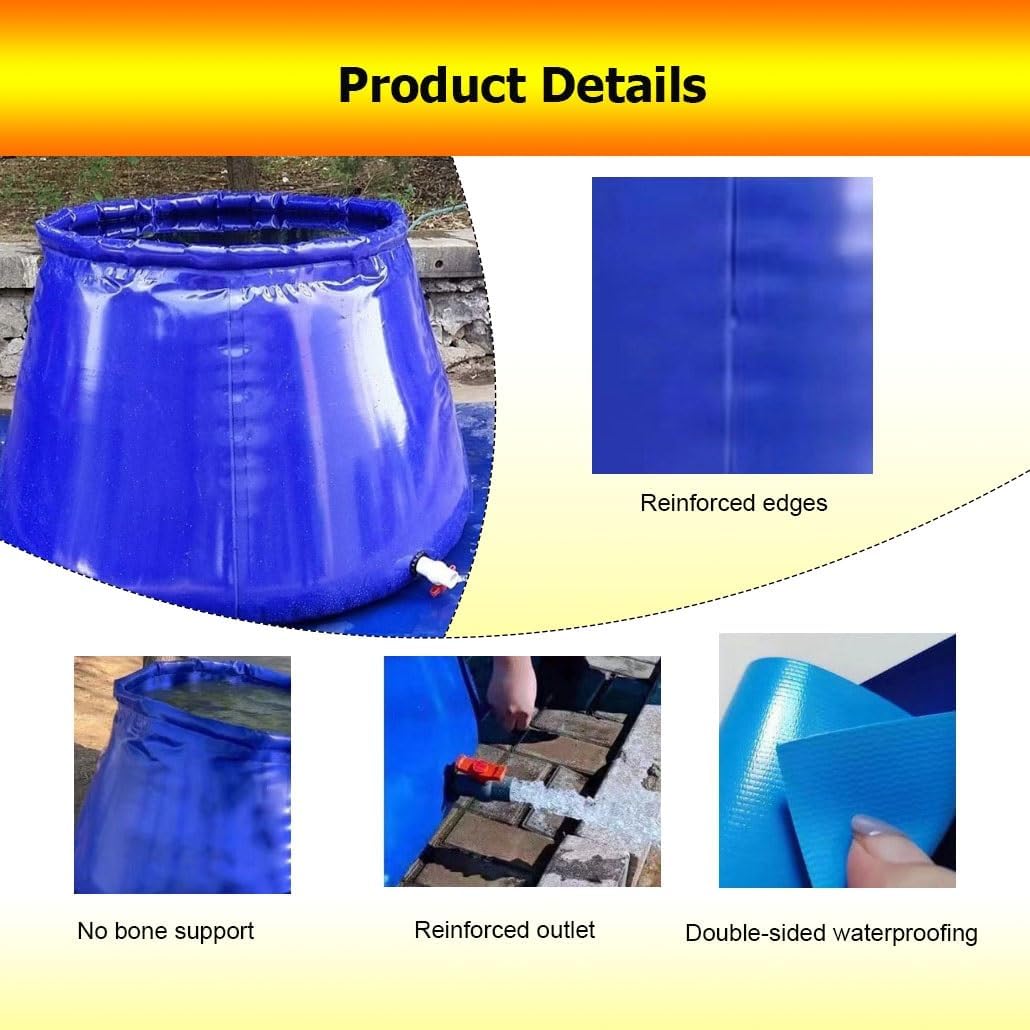 Product Details

Reinforced edges

No bone support

Reinforced outlet

Double-sided waterproofing